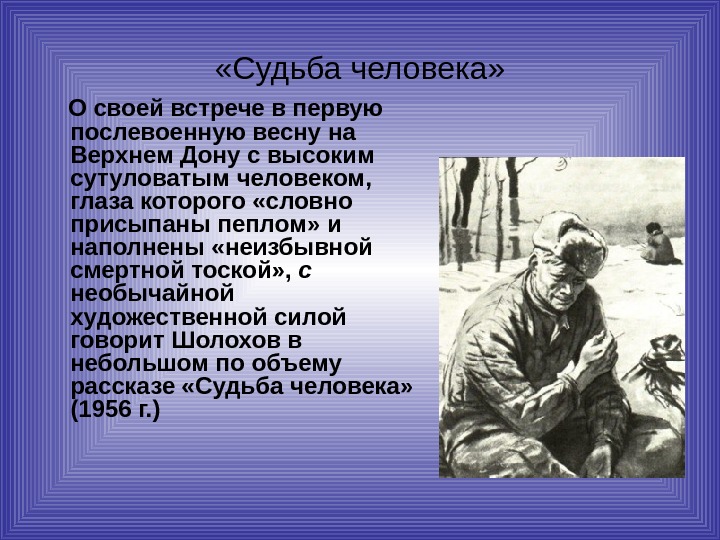 «Судьба человека»

О своей встрече в первую послевоенную весну на Верхнем Дону с высоким сутуловатым человеком, глаза которого «словно присыпаны пеплом» и наполнены «неизбывной смертной тоской», с необычайной художественной силой говорит Шолохов в небольшом по объему рассказе «Судьба человека» (1956 г.)